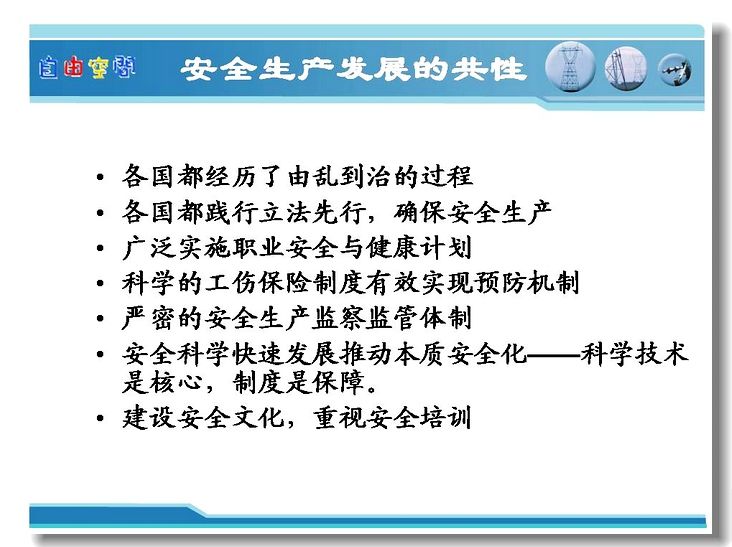 自由空间

安全生产发展的共性

• 各国都经历了由乱到治的过程
• 各国都践行立法先行，确保安全生产
• 广泛实施职业安全与健康计划
• 科学的工伤保险制度有效实现预防机制
• 严密的安全生产监察监管体制
• 安全科学快速发展推动本质安全化——科学技术是核心，制度是保障。
• 建设安全文化，重视安全培训